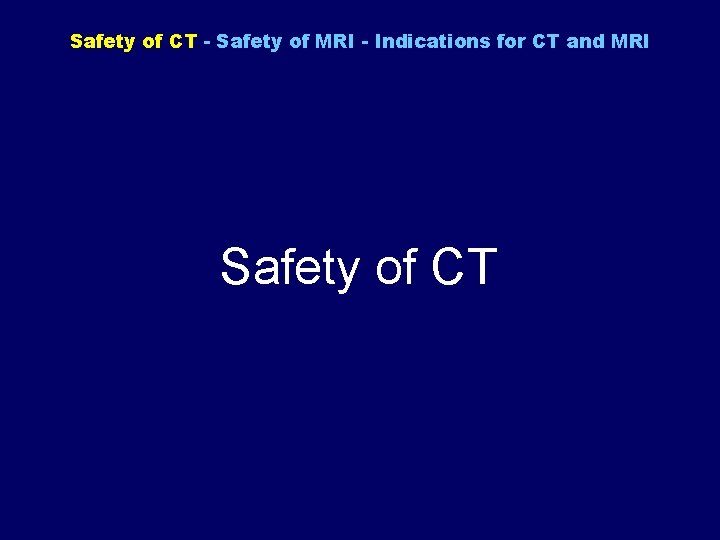 Safety of CT - Safety of MRI - Indications for CT and MRI

Safety of CT